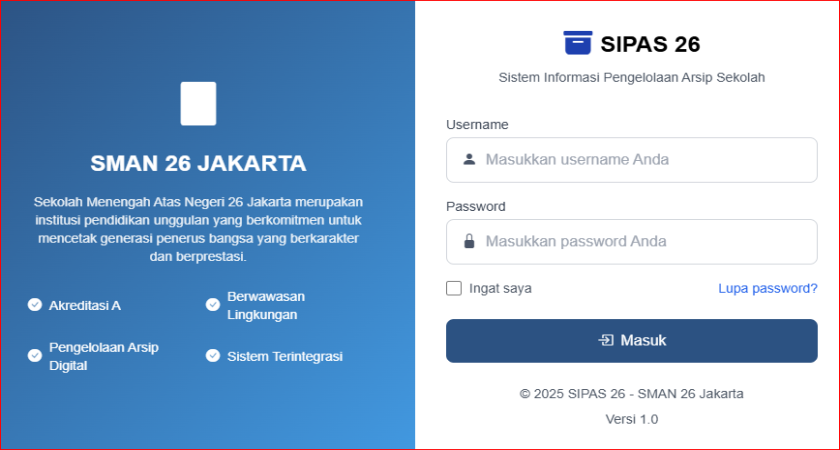 SMAN 26 JAKARTA

Sekolah Menengah Atas Negeri 26 Jakarta merupakan institusi pendidikan unggulan yang berkomitmen untuk mencetak generasi penerus bangsa yang berkarakter dan berprestasi.

Akreditasi A

Berwawasan Lingkungan

Pengelolaan Arsip Digital

Sistem Terintegrasi

SIPAS 26

Sistem Informasi Pengelolaan Arsip Sekolah

Username

Masukkan username Anda

Password

Masukkan password Anda

Ingat saya

Lupa password?

Masuk

© 2025 SIPAS 26 - SMAN 26 Jakarta

Versi 1.0